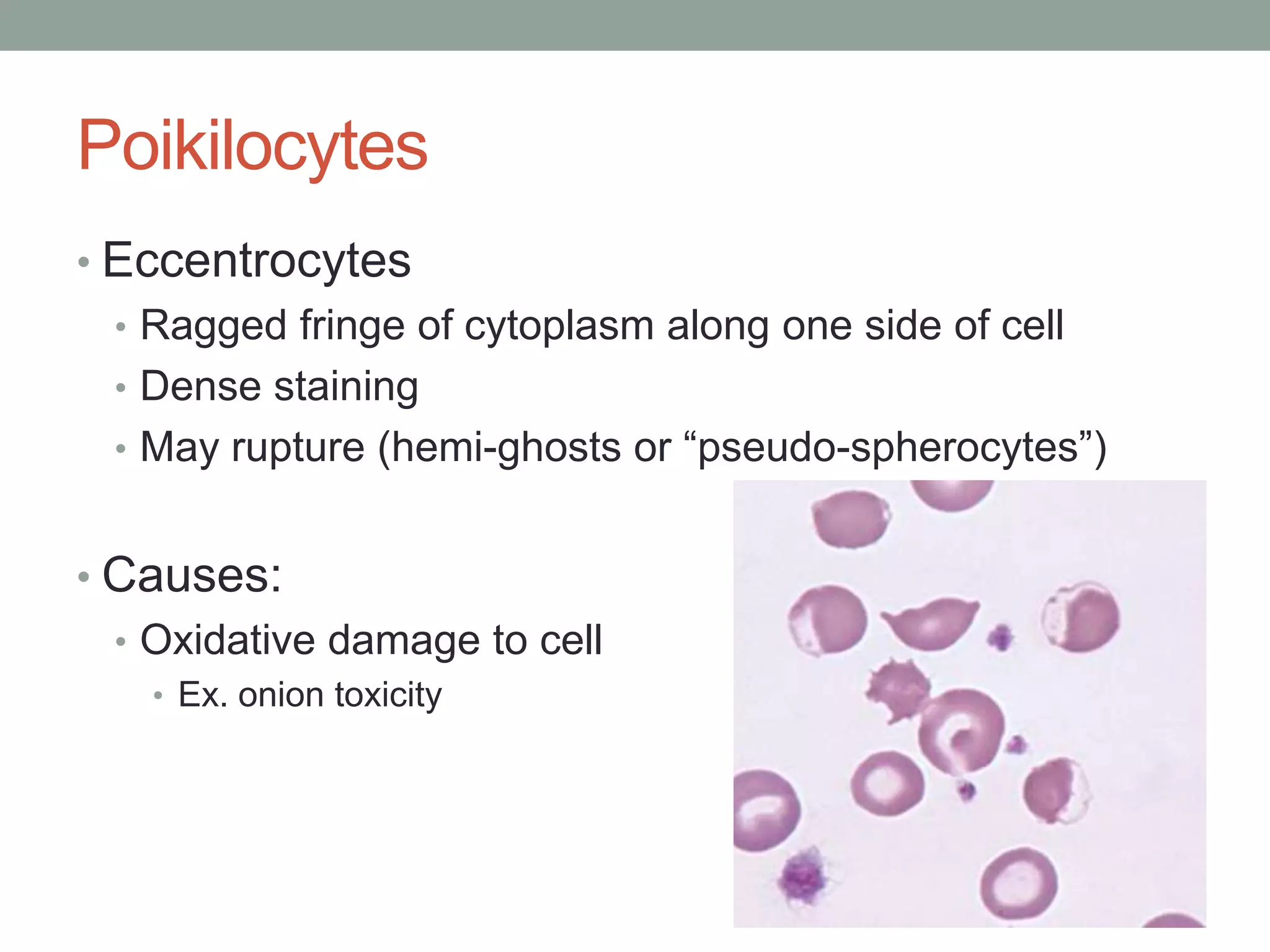 Poikilocytes

• Eccentrocytes
• Ragged fringe of cytoplasm along one side of cell
• Dense staining
• May rupture (hemi-ghosts or “pseudo-spherocytes”)

• Causes:
• Oxidative damage to cell
• Ex. onion toxicity